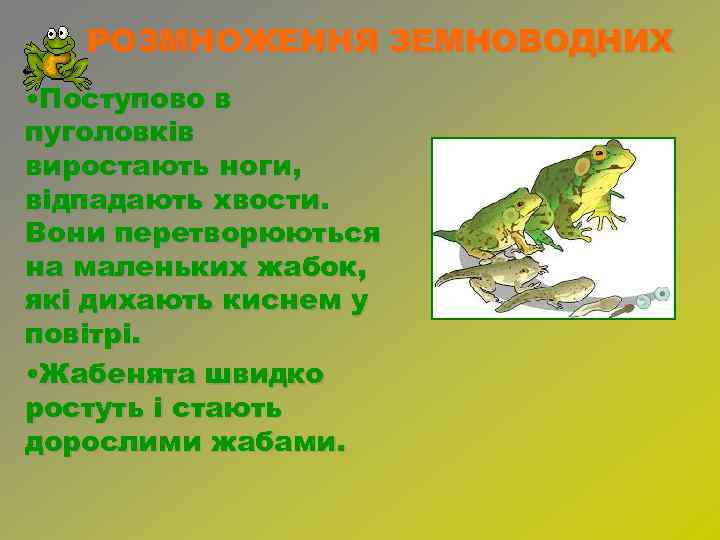 РОЗМНОЖЕННЯ ЗЕМНОВОДНИХ

•Поступово в пуголовків виростають ноги, відпадають хвости. Вони перетворюються на маленьких жабок, які дихають киснем у повітрі.

•Жабенята швидко ростуть і стають дорослими жабами.